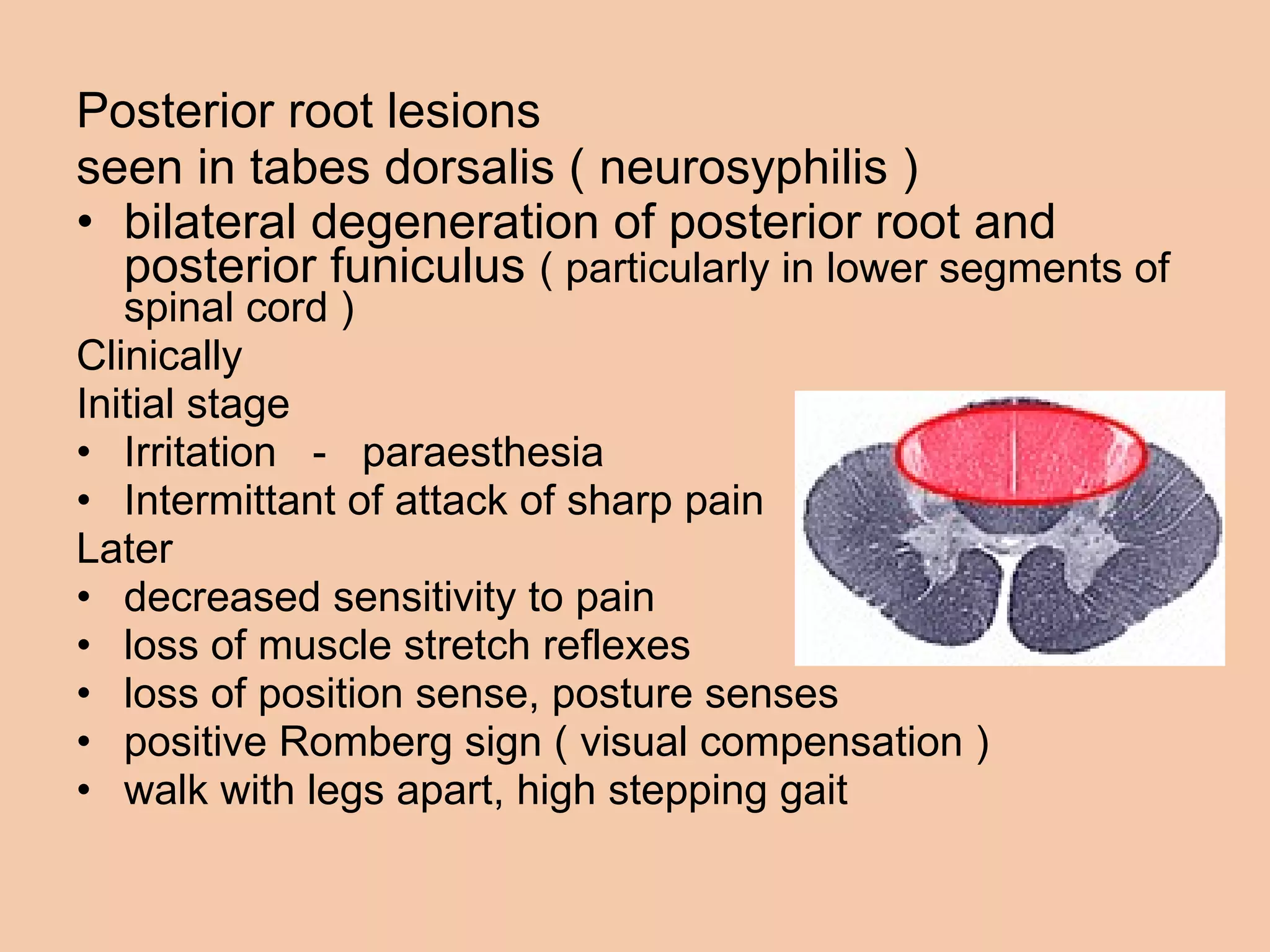 Posterior root lesions
seen in tabes dorsalis ( neurosyphilis )

• bilateral degeneration of posterior root and posterior funiculus ( particularly in lower segments of spinal cord )

Clinically
Initial stage
• Irritation - paraesthesia
• Intermittant of attack of sharp pain
Later
• decreased sensitivity to pain
• loss of muscle stretch reflexes
• loss of position sense, posture senses
• positive Romberg sign ( visual compensation )
• walk with legs apart, high stepping gait